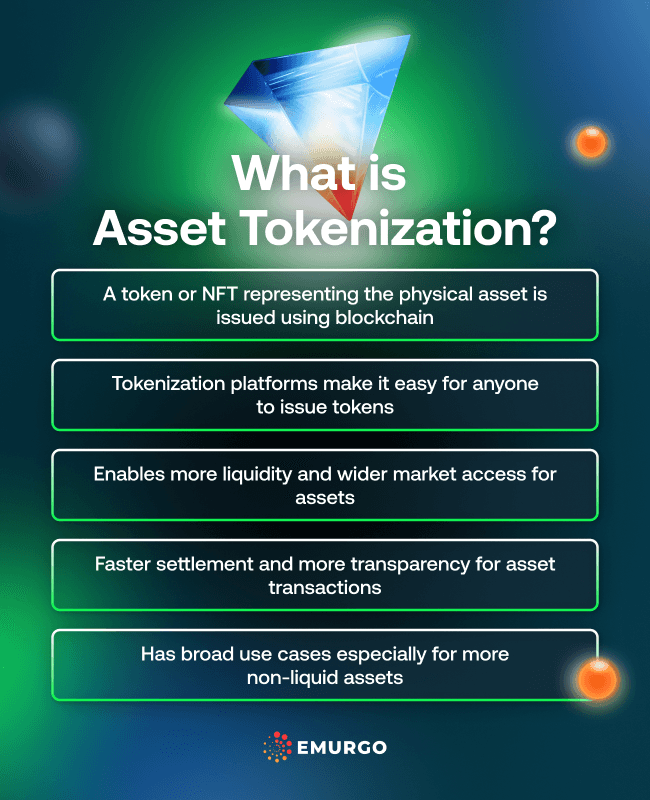 What is Asset Tokenization?

A token or NFT representing the physical asset is issued using blockchain

Tokenization platforms make it easy for anyone to issue tokens

Enables more liquidity and wider market access for assets

Faster settlement and more transparency for asset transactions

Has broad use cases especially for more non-liquid assets

EMURGO